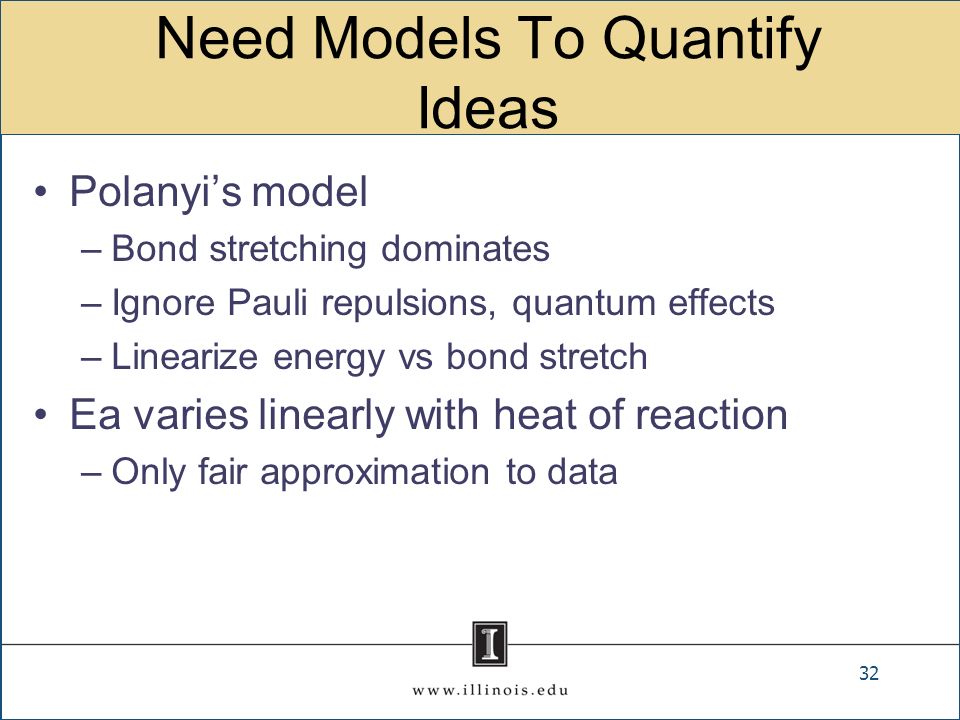 Need Models To Quantify Ideas

• Polanyi's model
– Bond stretching dominates
– Ignore Pauli repulsions, quantum effects
– Linearize energy vs bond stretch
• Ea varies linearly with heat of reaction
– Only fair approximation to data

I

www.illinois.edu

32